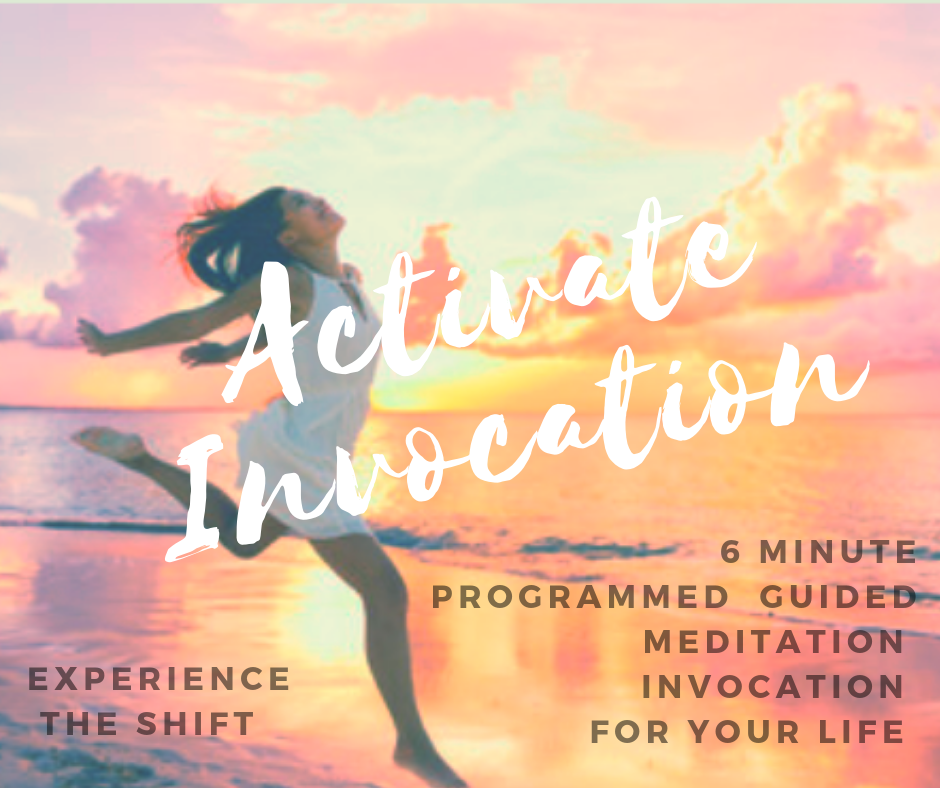 Activate Invocation

6 MINUTE PROGRAMMED GUIDED MEDITATION INVOCATION FOR YOUR LIFE

EXPERIENCE THE SHIFT